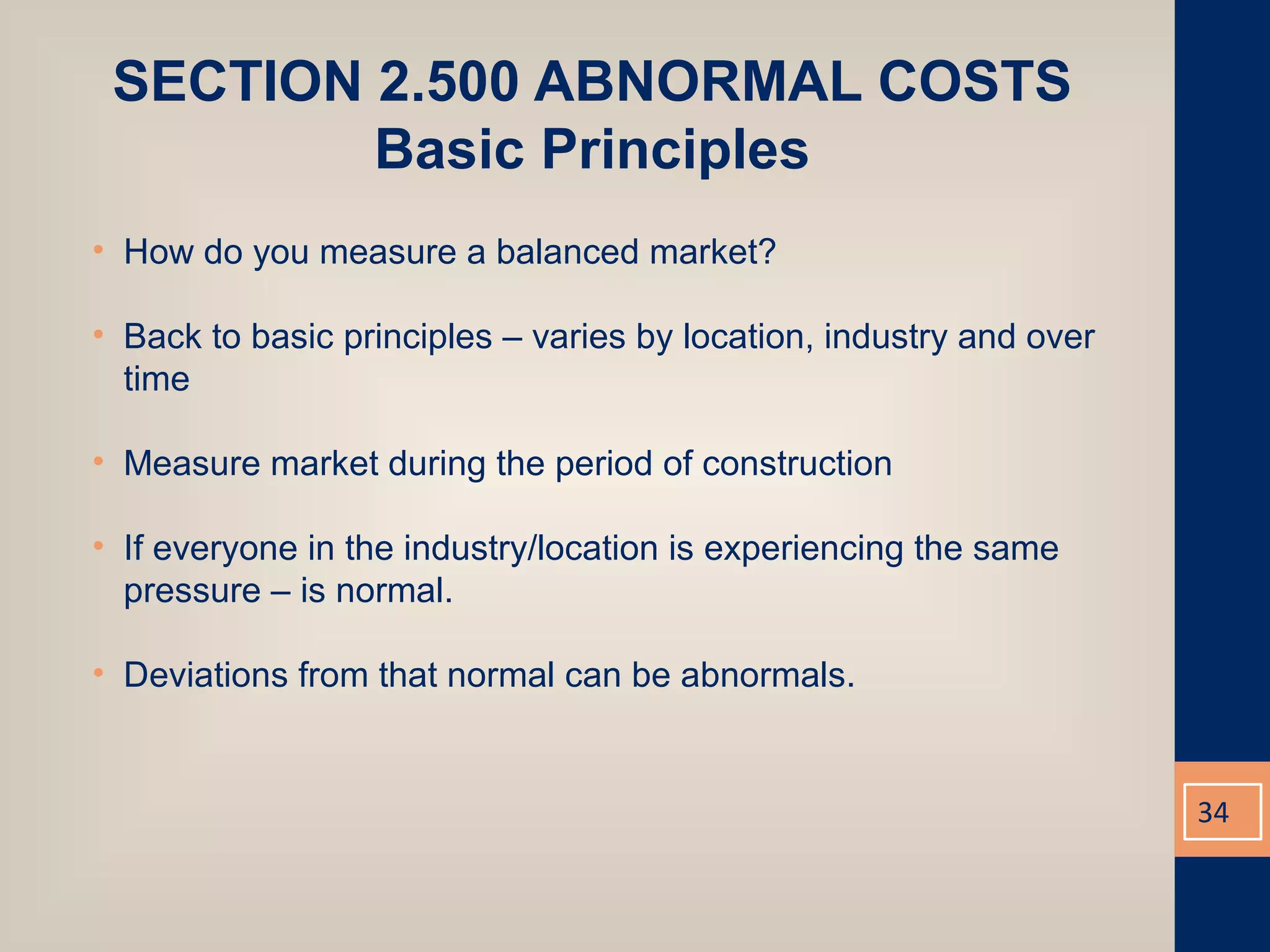 SECTION 2.500 ABNORMAL COSTS
Basic Principles

• How do you measure a balanced market?

• Back to basic principles – varies by location, industry and over time

• Measure market during the period of construction

• If everyone in the industry/location is experiencing the same pressure – is normal.

• Deviations from that normal can be abnormals.

34